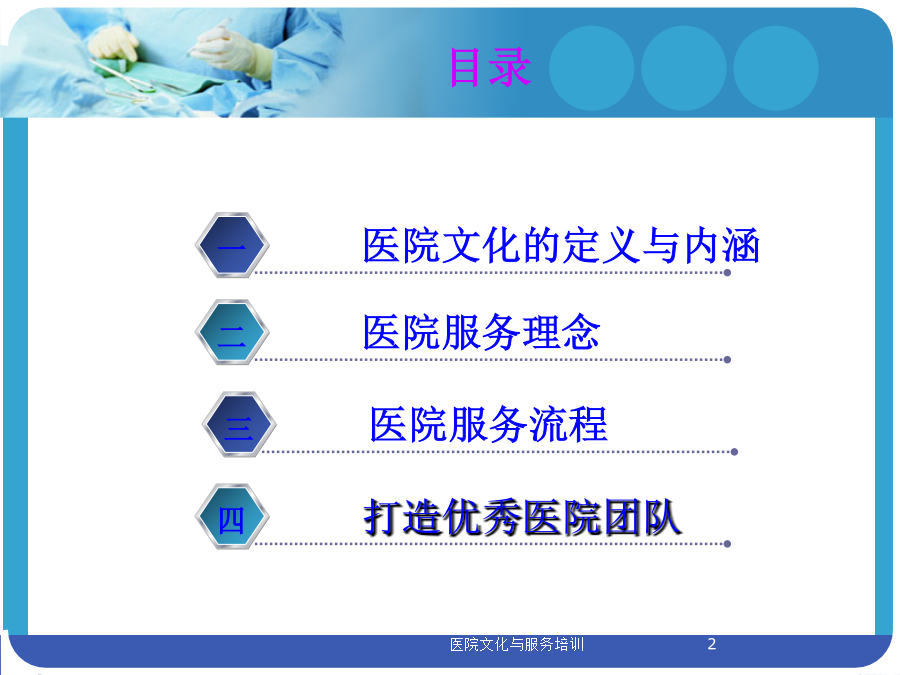 目录

一 医院文化的定义与内涵

二 医院服务理念

三 医院服务流程

四 打造优秀医院团队

医院文化与服务培训 2